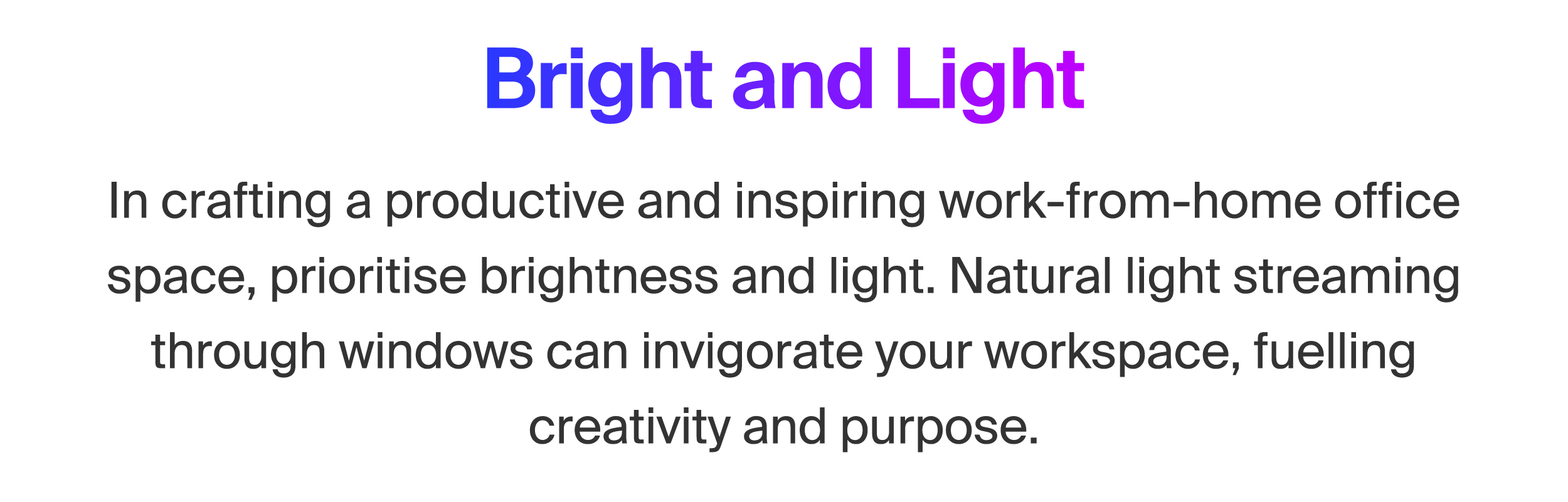 Bright and Light

In crafting a productive and inspiring work-from-home office space, prioritise brightness and light. Natural light streaming through windows can invigorate your workspace, fuelling creativity and purpose.